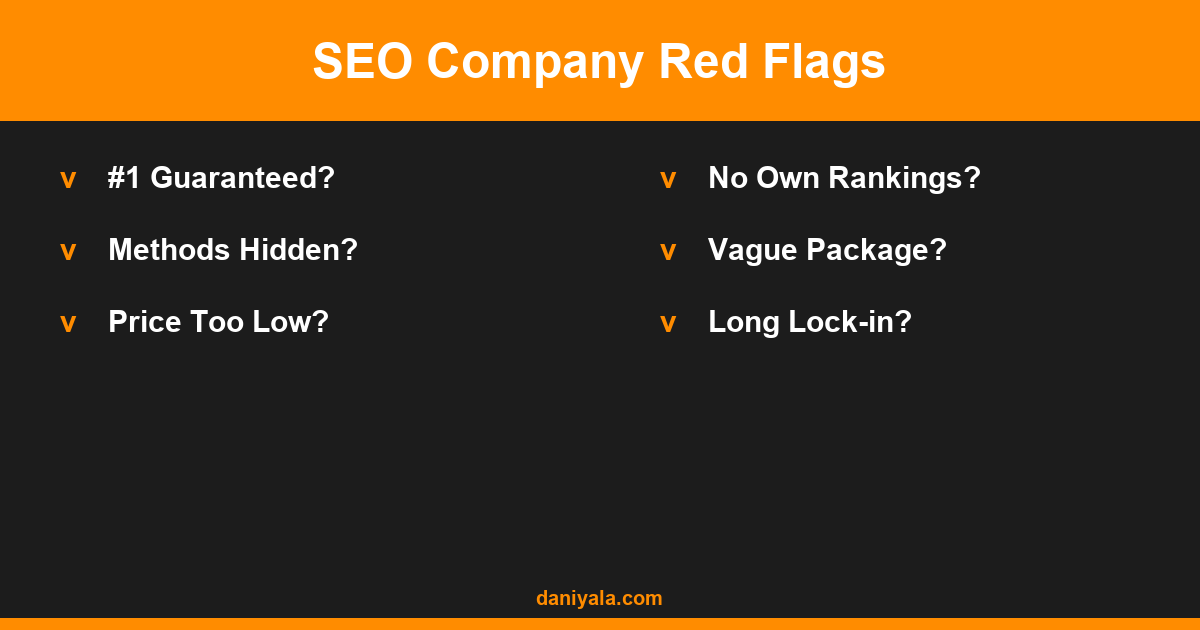 SEO Company Red Flags

v #1 Guaranteed?

v Methods Hidden?

v Price Too Low?

v No Own Rankings?

v Vague Package?

v Long Lock-in?

daniyala.com